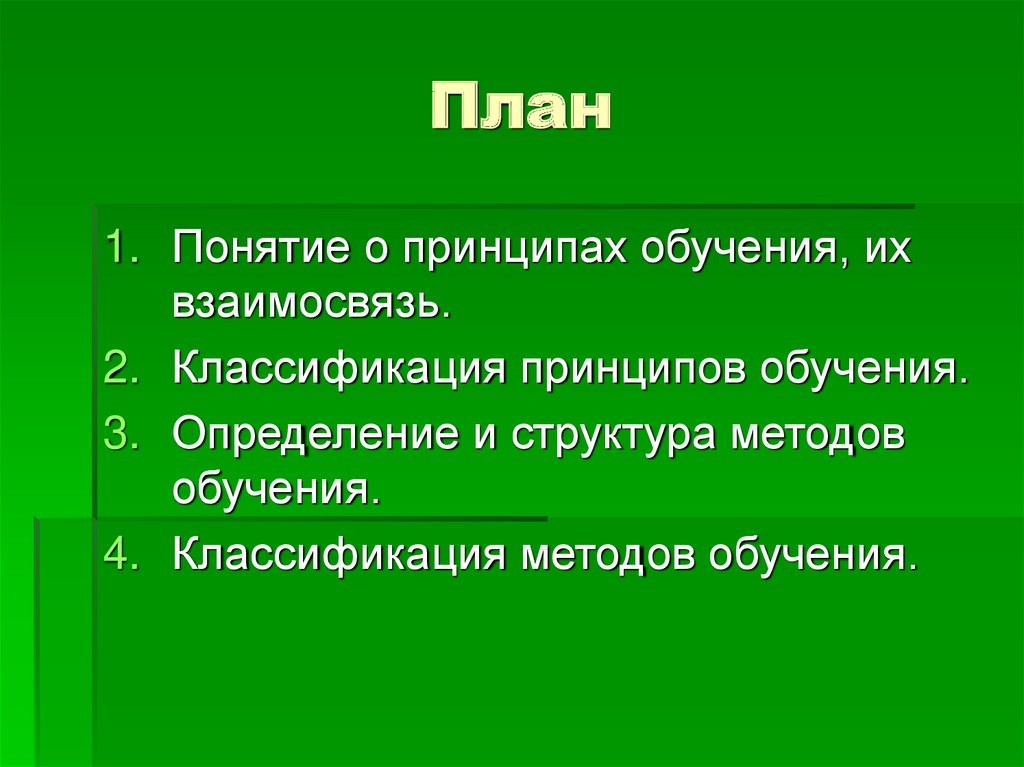 План

1. Понятие о принципах обучения, их взаимосвязь.
2. Классификация принципов обучения.
3. Определение и структура методов обучения.
4. Классификация методов обучения.